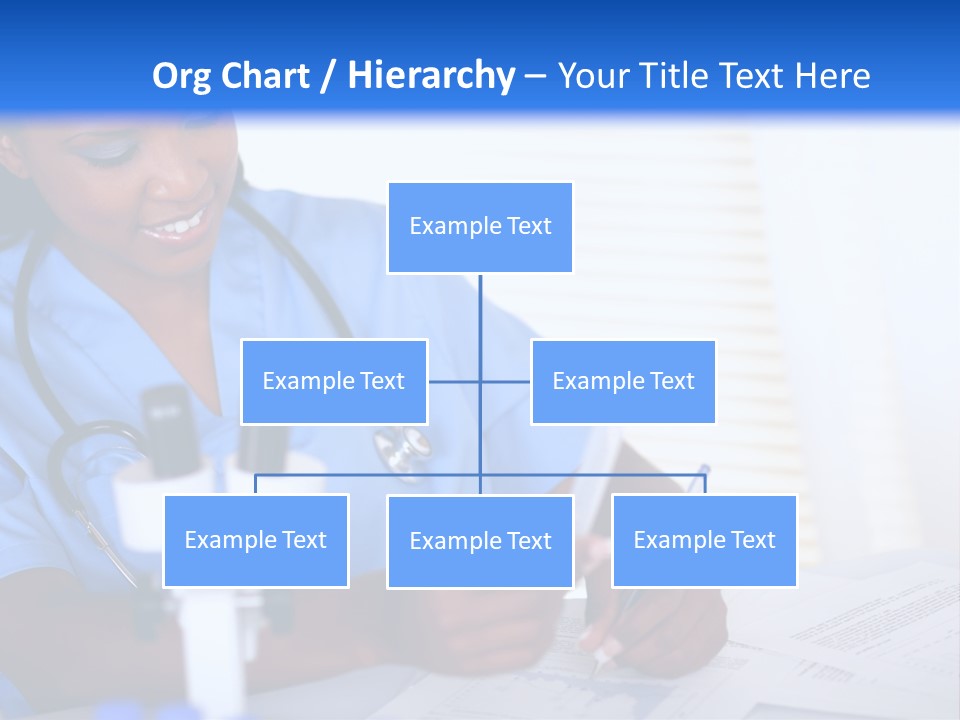 Org Chart / Hierarchy – Your Title Text Here

Example Text

Example Text

Example Text

Example Text

Example Text

Example Text